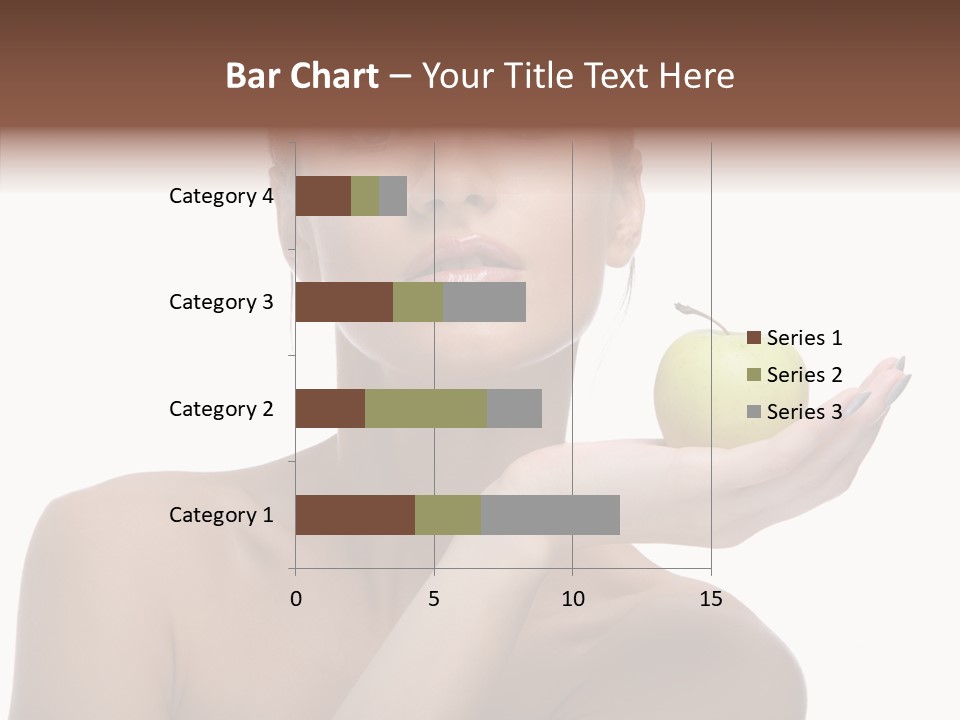 Bar Chart – Your Title Text Here

Category 4
Category 3
Category 2
Category 1

0
5
10
15

Series 1
Series 2
Series 3